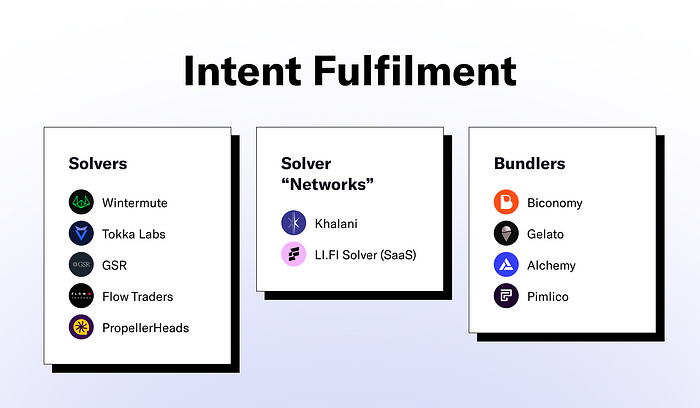 Intent Fulfilment

Solvers

Wintermute
Tokka Labs
GSR GSR
FLOW TRADERS Flow Traders
PropellerHeads

Solver "Networks"

Khalani
LI.FI Solver (SaaS)

Bundlers

Biconomy
Gelato
Alchemy
Pimlico